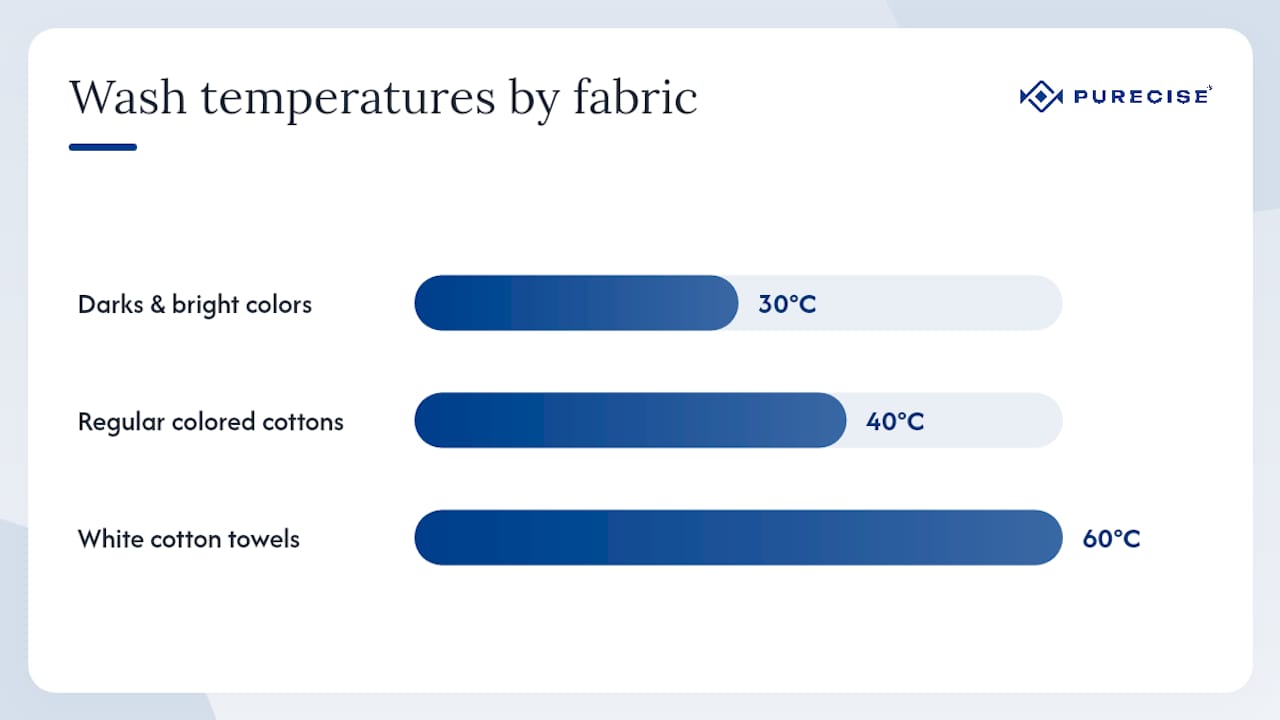 Wash temperatures by fabric

PURECISE

Darks & bright colors 30°C

Regular colored cottons 40°C

White cotton towels 60°C